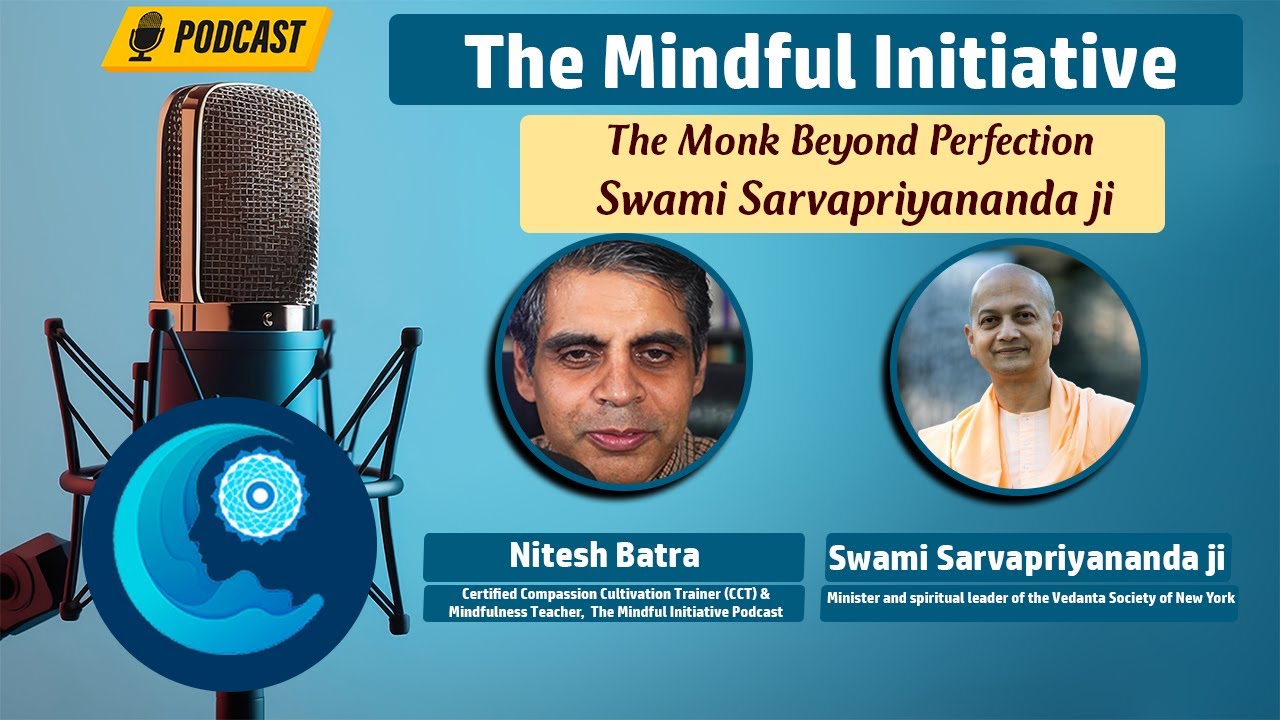 PODCAST

The Mindful Initiative

The Monk Beyond Perfection
Swami Sarvapriyananda ji

Nitesh Batra
Certified Compassion Cultivation Trainer (CCT) & Mindfulness Teacher, The Mindful Initiative Podcast

Swami Sarvapriyananda ji
Minister and spiritual leader of the Vedanta Society of New York